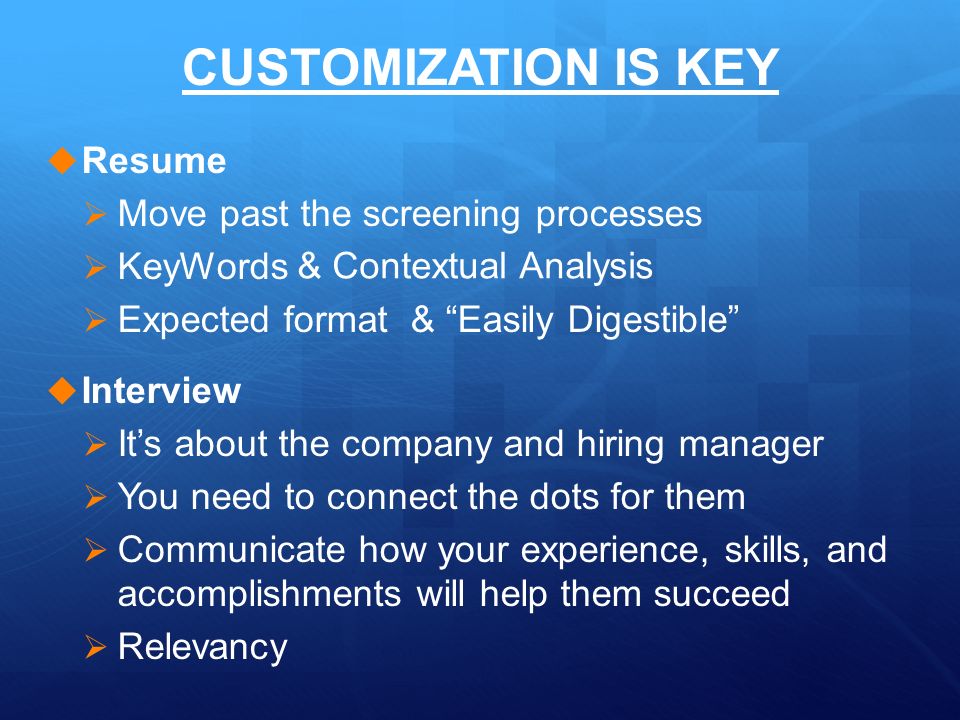 CUSTOMIZATION IS KEY

Resume

Move past the screening processes

KeyWords & Contextual Analysis

Expected format & “Easily Digestible”

Interview

It’s about the company and hiring manager

You need to connect the dots for them

Communicate how your experience, skills, and accomplishments will help them succeed

Relevancy